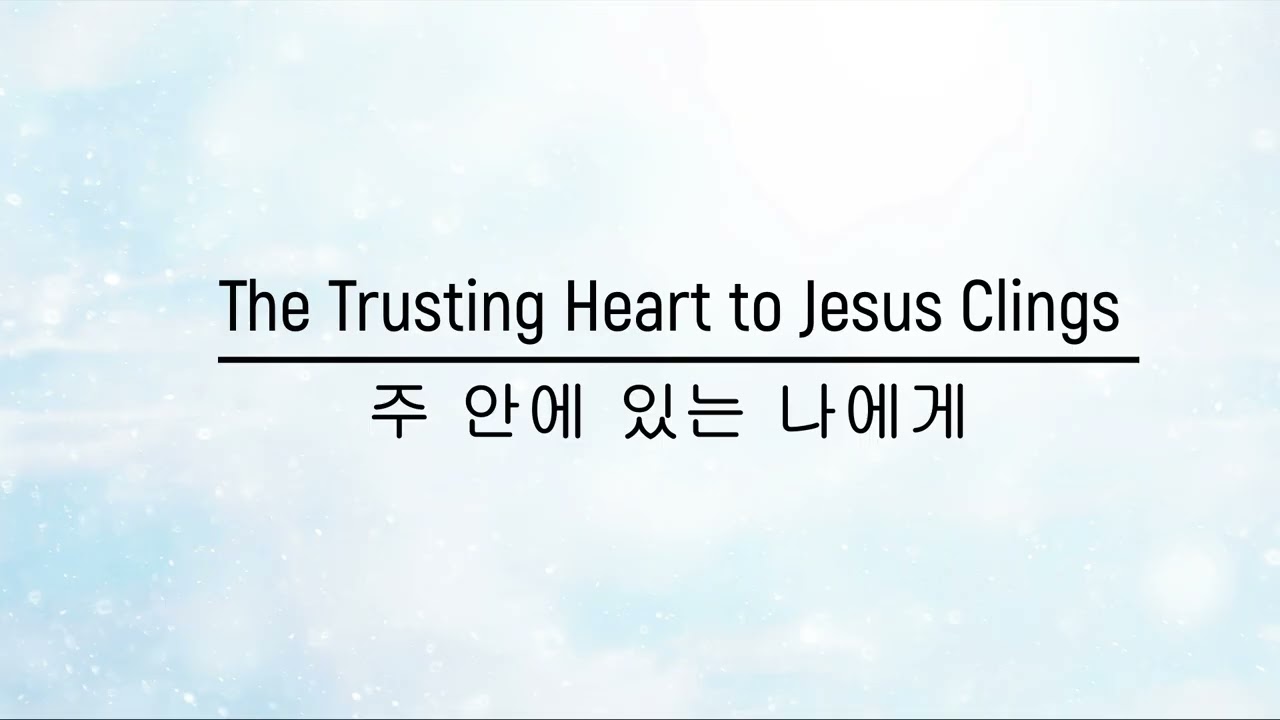 The Trusting Heart to Jesus Clings

주 안에 있는 나에게